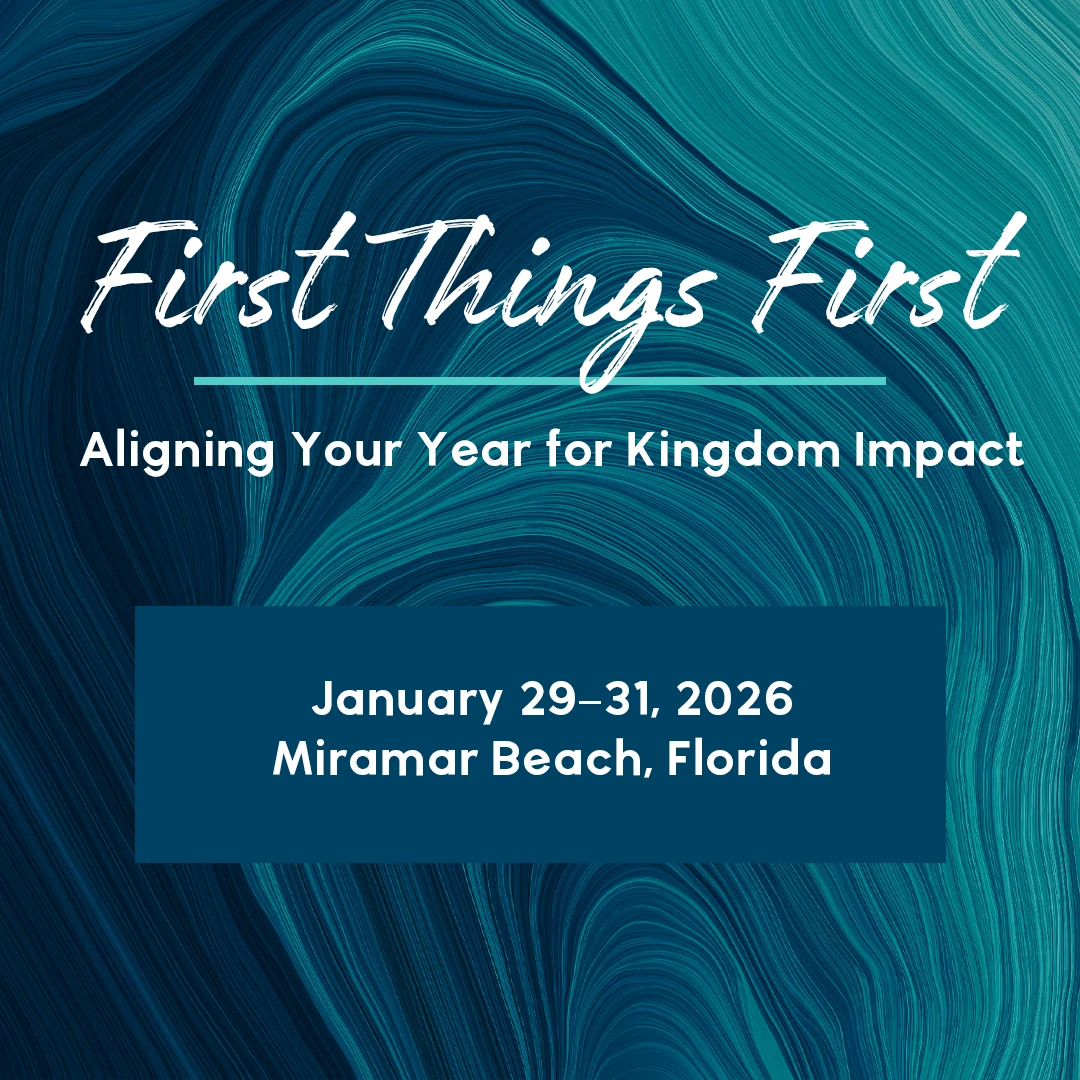 First Things First

Aligning Your Year for Kingdom Impact

January 29–31, 2026
Miramar Beach, Florida